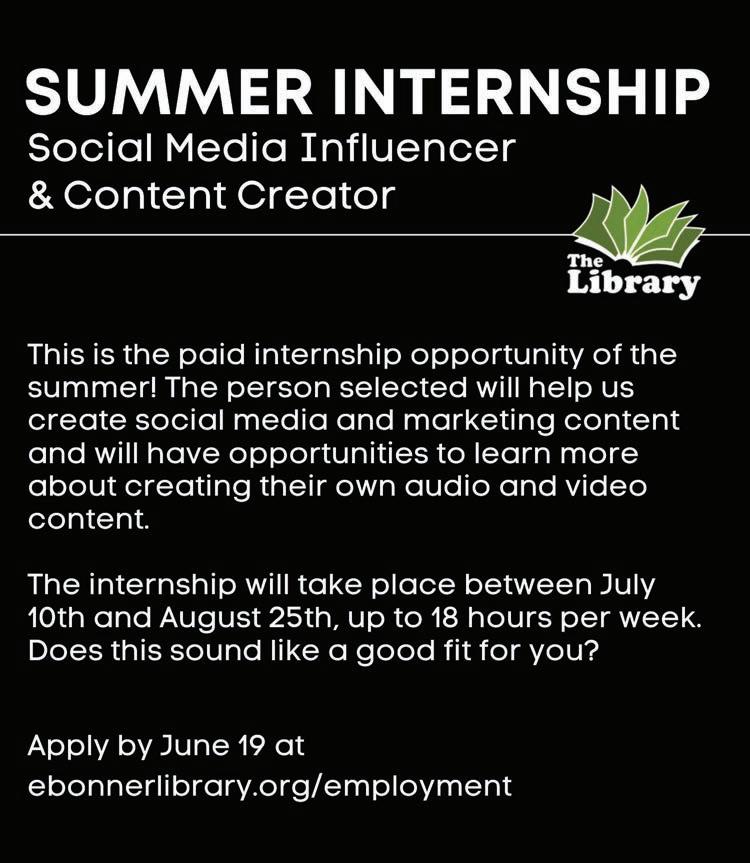 SUMMER INTERNSHIP
Social Media Influencer & Content Creator

The Library

This is the paid internship opportunity of the summer! The person selected will help us create social media and marketing content and will have opportunities to learn more about creating their own audio and video content.

The internship will take place between July 10th and August 25th, up to 18 hours per week. Does this sound like a good fit for you?

Apply by June 19 at ebonnerlibrary.org/employment